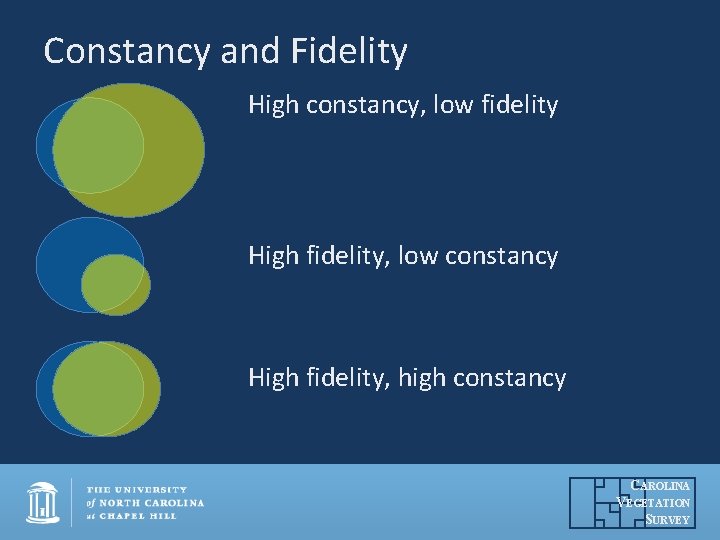 Constancy and Fidelity

High constancy, low fidelity

High fidelity, low constancy

High fidelity, high constancy

THE UNIVERSITY
of NORTH CAROLINA
at CHAPEL HILL

CAROLINA
VEGETATION
SURVEY